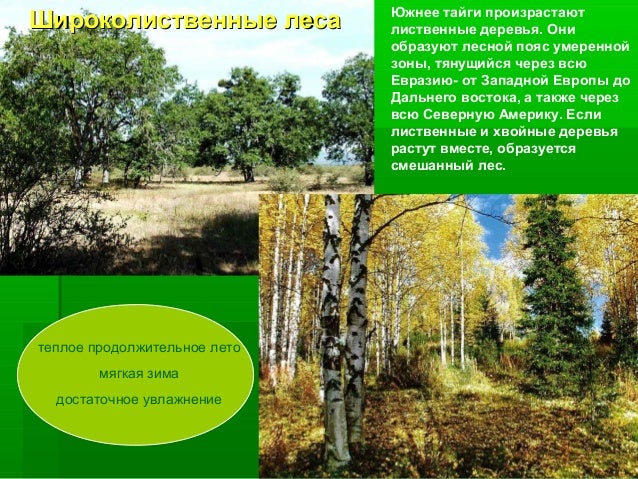 Широколиственные леса

Южнее тайги произрастают лиственные деревья. Они образуют лесной пояс умеренной зоны, тянущийся через всю Евразию- от Западной Европы до Дальнего востока, а также через всю Северную Америку. Если лиственные и хвойные деревья растут вместе, образуется смешанный лес.

теплое продолжительное лето
мягкая зима
достаточное увлажнение